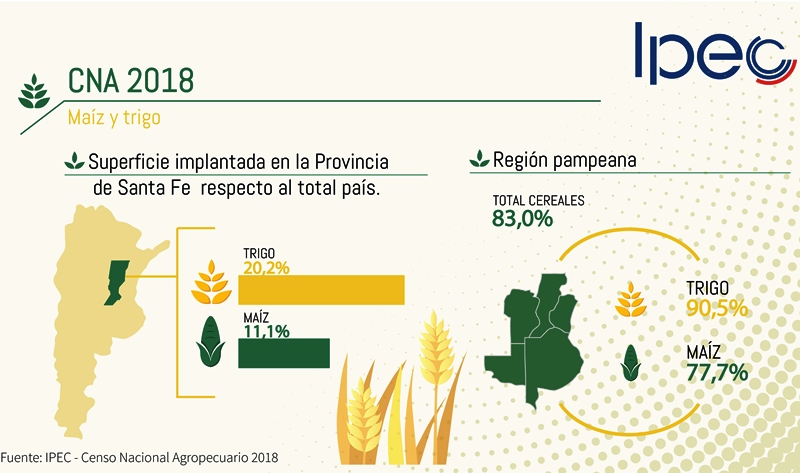 Ipec

CNA 2018

Maíz y trigo

Superficie implantada en la Provincia de Santa Fe respecto al total país.

TRIGO
20,2%

MAÍZ
11,1%

Región pampeana

TOTAL CEREALES
83,0%

TRIGO
90,5%

MAÍZ
77,7%

Fuente: IPEC - Censo Nacional Agropecuario 2018